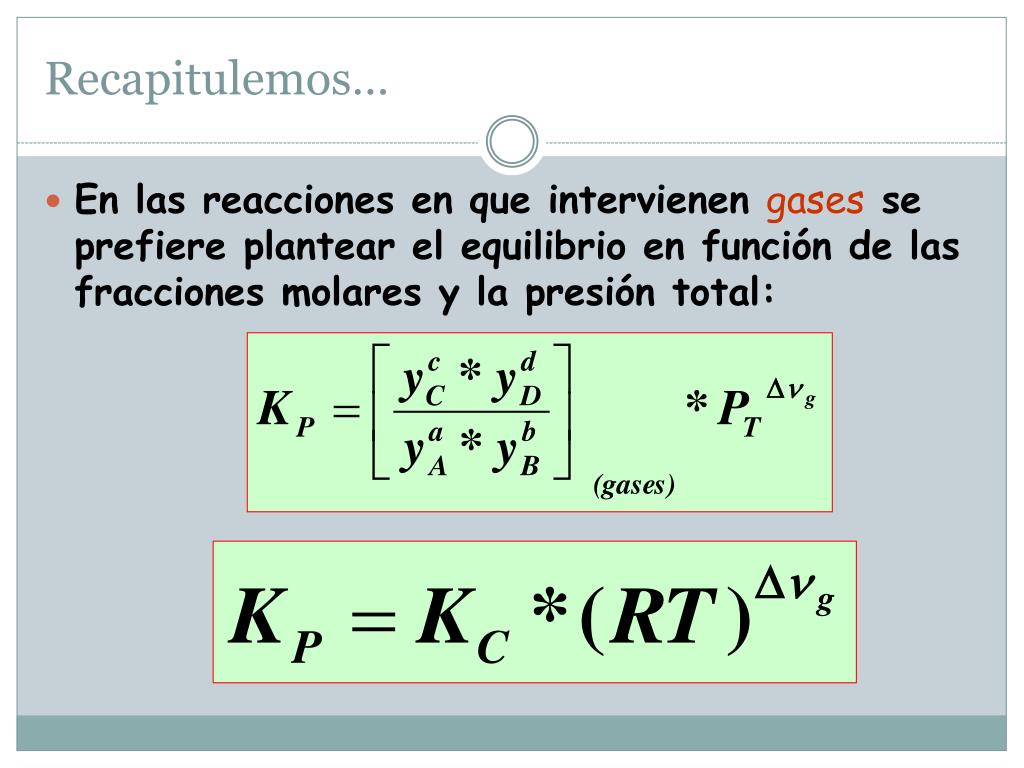 Recapitulemos…

En las reacciones en que intervienen gases se prefiere plantear el equilibrio en función de las fracciones molares y la presión total:

$K_P = \left[ \frac{y_C^c * y_D^d}{y_A^a * y_B^b} \right]_{(gases)} * P_T^{\Delta \nu_g}$

$K_P = K_C * (RT)^{\Delta \nu_g}$